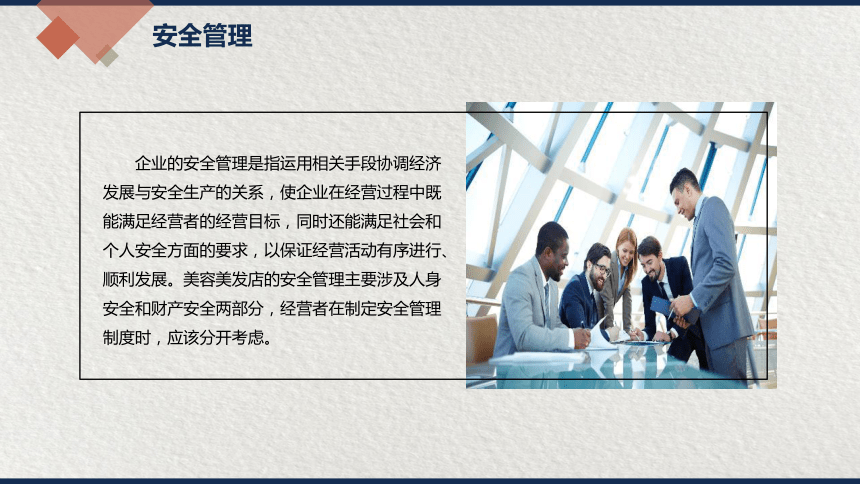 安全管理

企业的安全管理是指运用相关手段协调经济发展与安全生产的关系，使企业在经营过程中既能满足经营者的经营目标，同时还能满足社会和个人安全方面的要求，以保证经营活动有序进行、顺利发展。美容美发店的安全管理主要涉及人身安全和财产安全两部分，经营者在制定安全管理制度时，应该分开考虑。